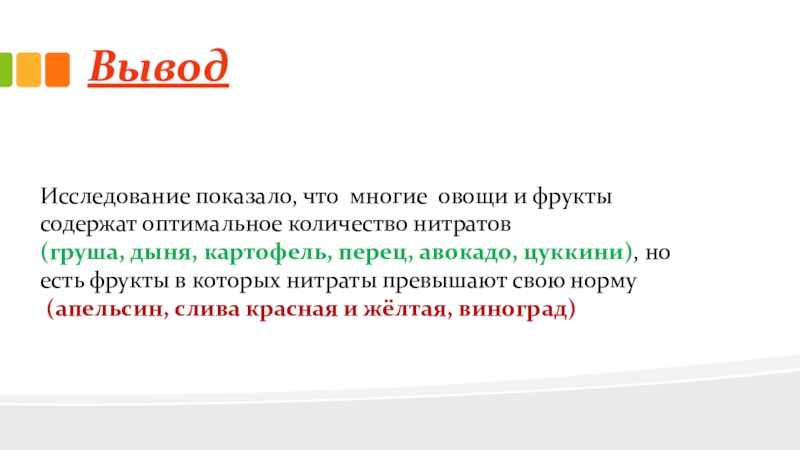 Вывод

Исследование показало, что многие овощи и фрукты содержат оптимальное количество нитратов (груша, дыня, картофель, перец, авокадо, цуккини), но есть фрукты в которых нитраты превышают свою норму (апельсин, слива красная и жёлтая, виноград)